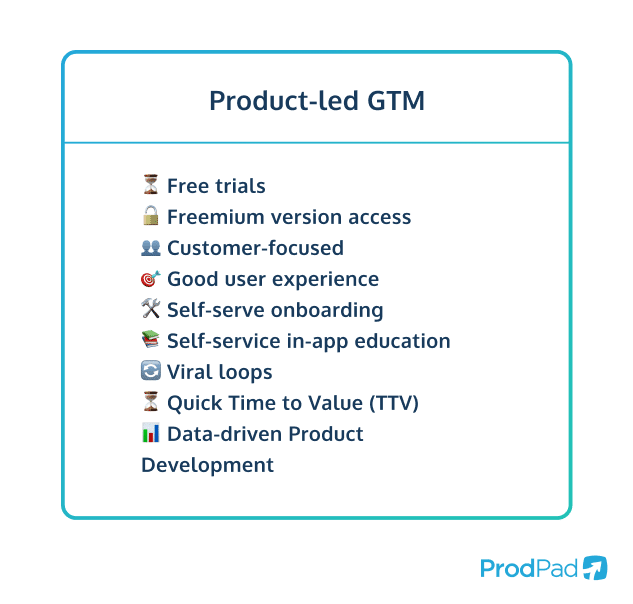 Product-led GTM

⏳ Free trials
🔒 Freemium version access
👥 Customer-focused
🎯 Good user experience
🛠 Self-serve onboarding
📚 Self-service in-app education
🔄 Viral loops
⏳ Quick Time to Value (TTV)
📊 Data-driven Product Development

ProdPad